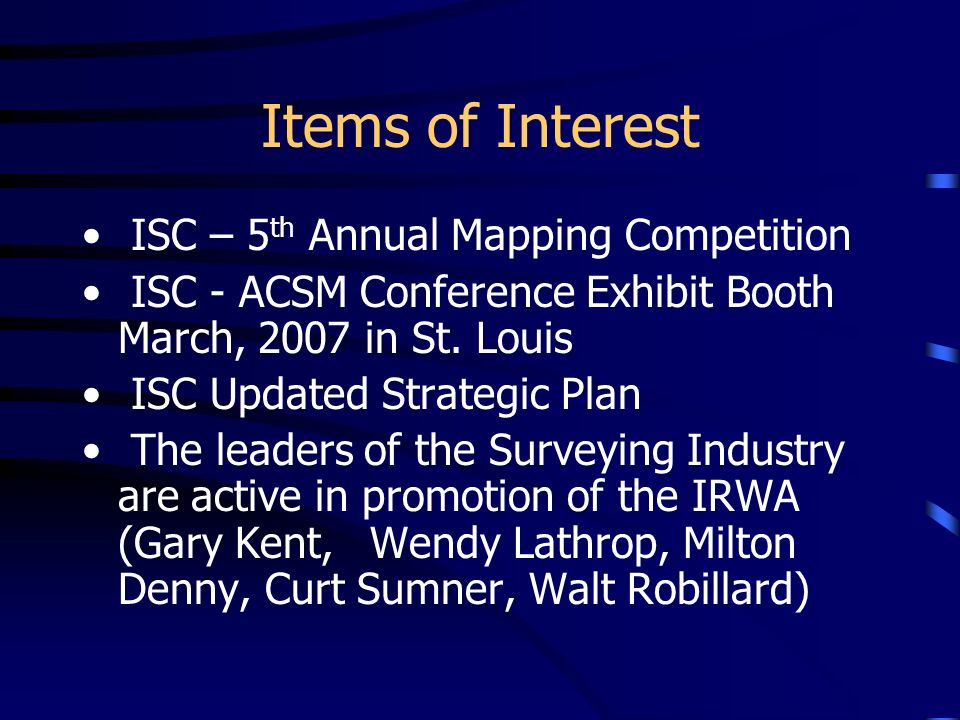 Items of Interest

• ISC – 5th Annual Mapping Competition
• ISC - ACSM Conference Exhibit Booth March, 2007 in St. Louis
• ISC Updated Strategic Plan
• The leaders of the Surveying Industry are active in promotion of the IRWA (Gary Kent, Wendy Lathrop, Milton Denny, Curt Sumner, Walt Robillard)